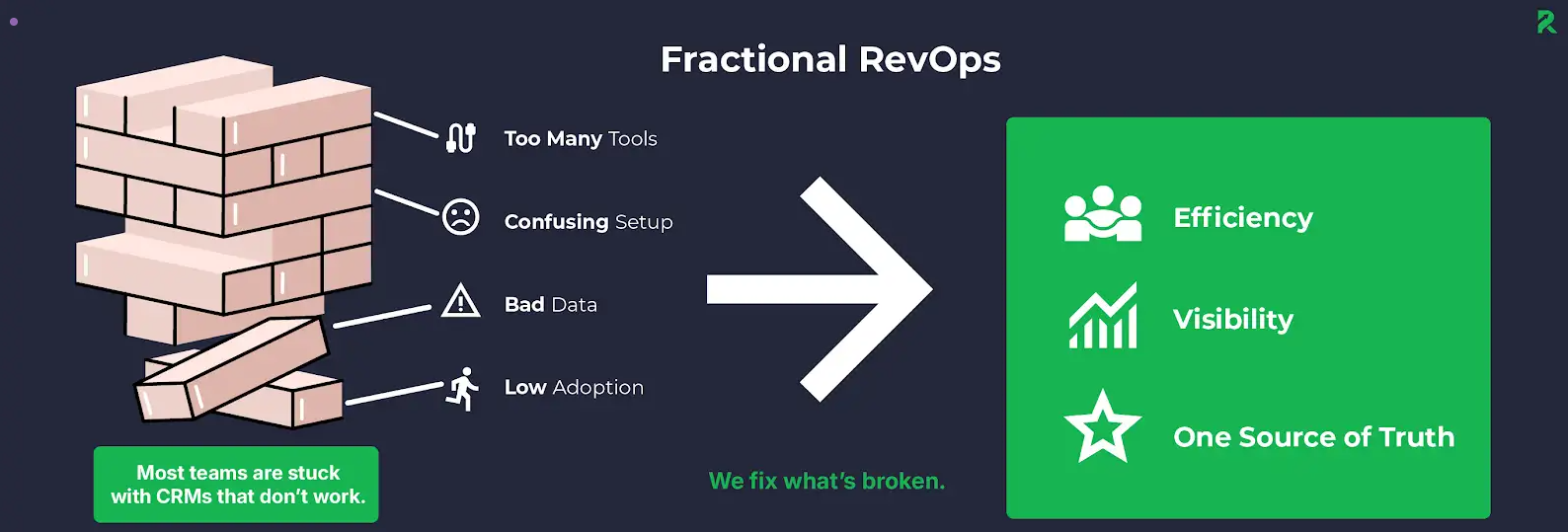 Fractional RevOps

Too Many Tools

Confusing Setup

Bad Data

Low Adoption

Most teams are stuck with CRMs that don't work.

We fix what's broken.

Efficiency

Visibility

One Source of Truth